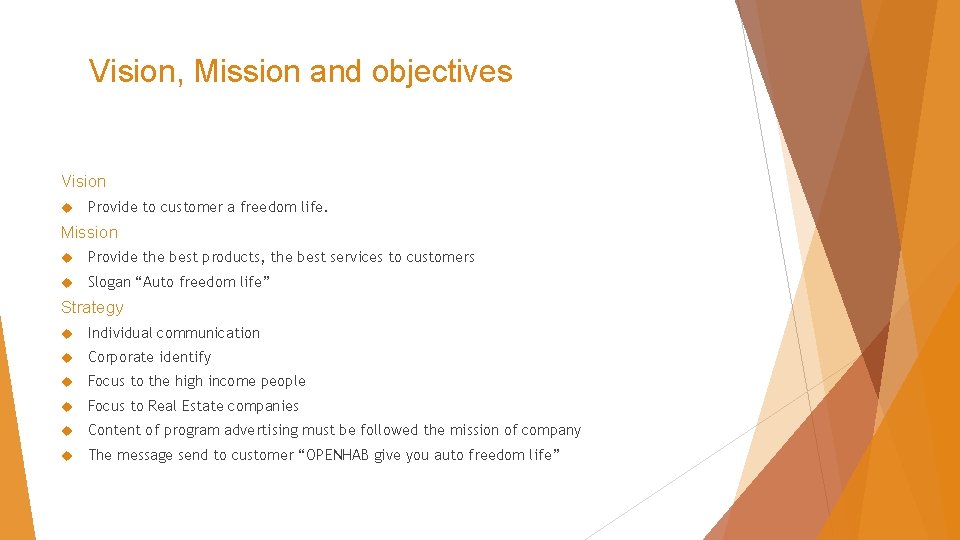 Vision, Mission and objectives

Vision

Provide to customer a freedom life.

Mission

Provide the best products, the best services to customers

Slogan “Auto freedom life”

Strategy

Individual communication

Corporate identify

Focus to the high income people

Focus to Real Estate companies

Content of program advertising must be followed the mission of company

The message send to customer “OPENHAB give you auto freedom life”